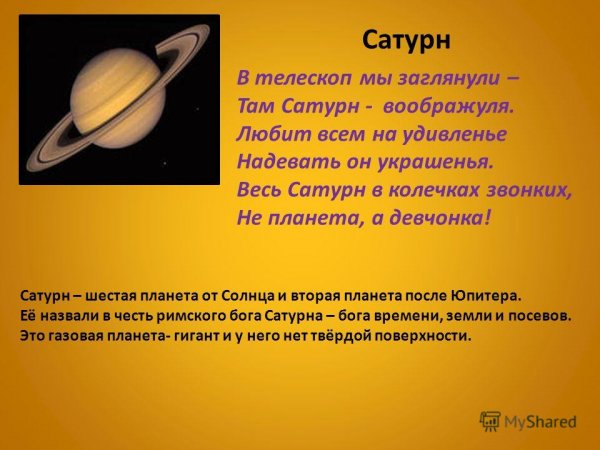 Сатурн

В телескоп мы заглянули –
Там Сатурн - воображуля.
Любит всем на удивленье
Надевать он украшенья.
Весь Сатурн в колечках звонких,
Не планета, а девчонка!

Сатурн – шестая планета от Солнца и вторая планета после Юпитера.
Её назвали в честь римского бога Сатурна – бога времени, земли и посевов.
Это газовая планета- гигант и у него нет твёрдой поверхности.

MyShared